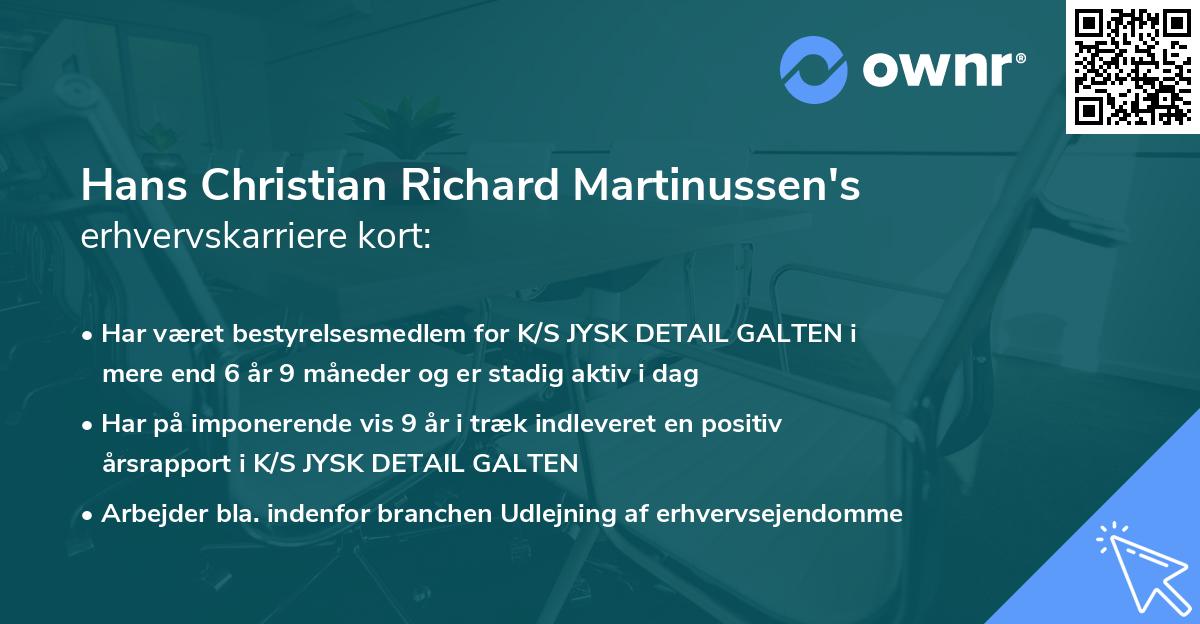 ownr®

Hans Christian Richard Martinussen's erhvervskarriere kort:

• Har været bestyrelsesmedlem for K/S JYSK DETAIL GALTEN i mere end 6 år 9 måneder og er stadig aktiv i dag

• Har på imponerende vis 9 år i træk indleveret en positiv årsrapport i K/S JYSK DETAIL GALTEN

• Arbejder bla. indenfor branchen Udlejning af erhvervsejendomme